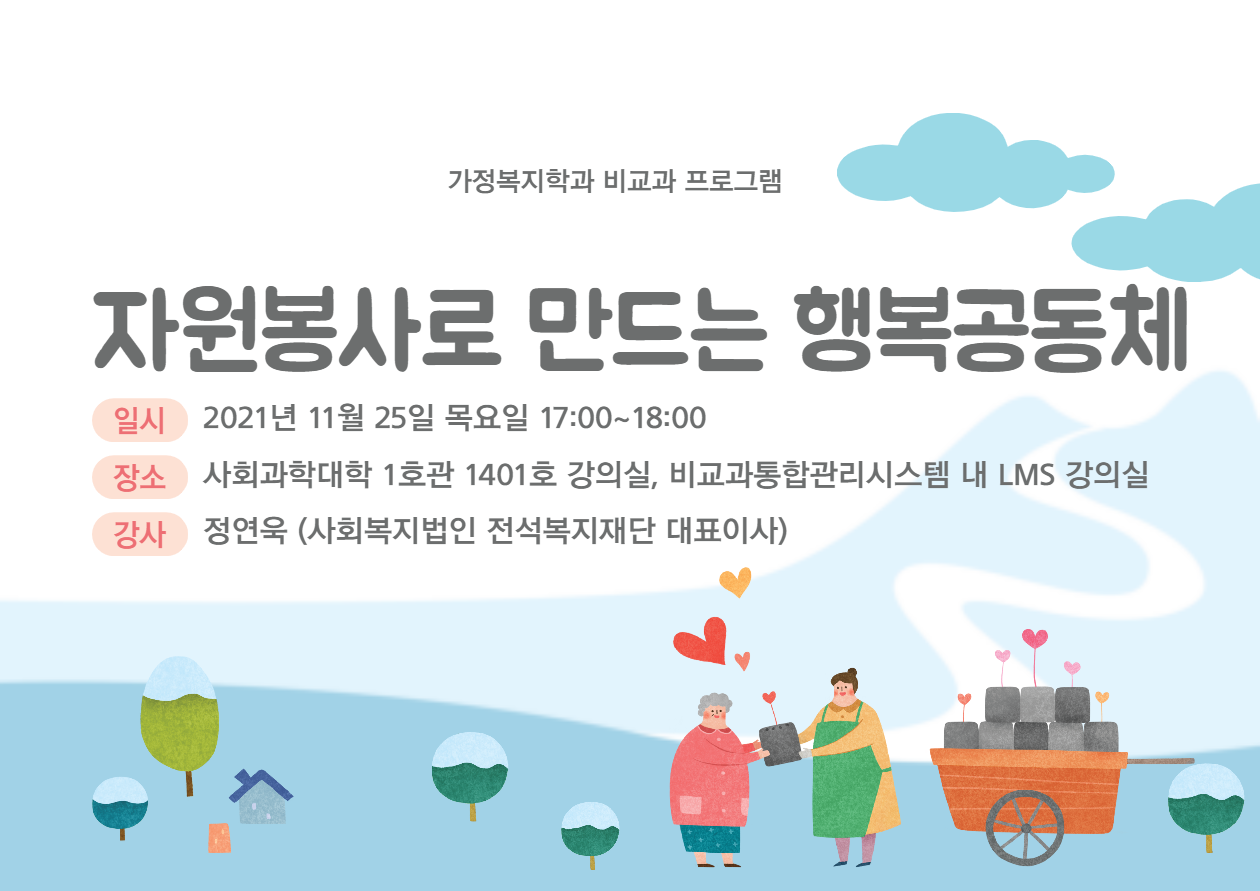 가정복지학과 비교과 프로그램

자원봉사로 만드는 행복공동체

일시 2021년 11월 25일 목요일 17:00~18:00

장소 사회과학대학 1호관 1401호 강의실, 비교과통합관리시스템 내 LMS 강의실

강사 정연욱 (사회복지법인 전석복지재단 대표이사)